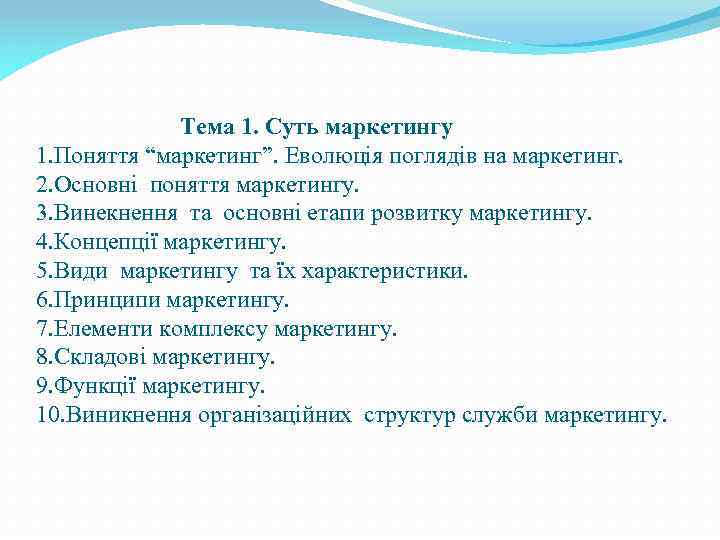 Тема 1. Суть маркетингу
1.Поняття “маркетинг”. Еволюція поглядів на маркетинг.
2.Основні поняття маркетингу.
3.Винекнення та основні етапи розвитку маркетингу.
4.Концепції маркетингу.
5.Види маркетингу та їх характеристики.
6.Принципи маркетингу.
7.Елементи комплексу маркетингу.
8.Складові маркетингу.
9.Функції маркетингу.
10.Виникнення організаційних структур служби маркетингу.